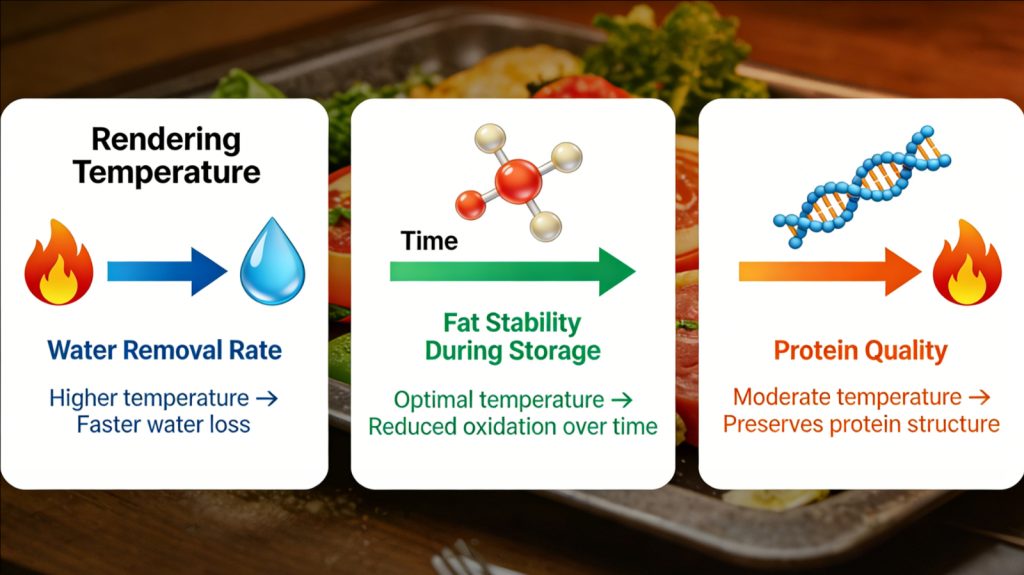 Rendering Temperature

Water Removal Rate

Higher temperature →
Faster water loss

Time

Fat Stability During Storage

Optimal temperature →
Reduced oxidation over time

Protein Quality

Moderate temperature →
Preserves protein structure